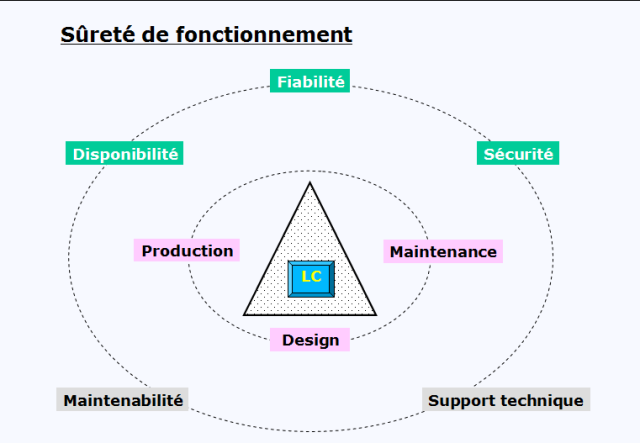 Sûreté de fonctionnement

Fiabilité

Disponibilité

Sécurité

Production

Maintenance

LC

Design

Maintenabilité

Support technique